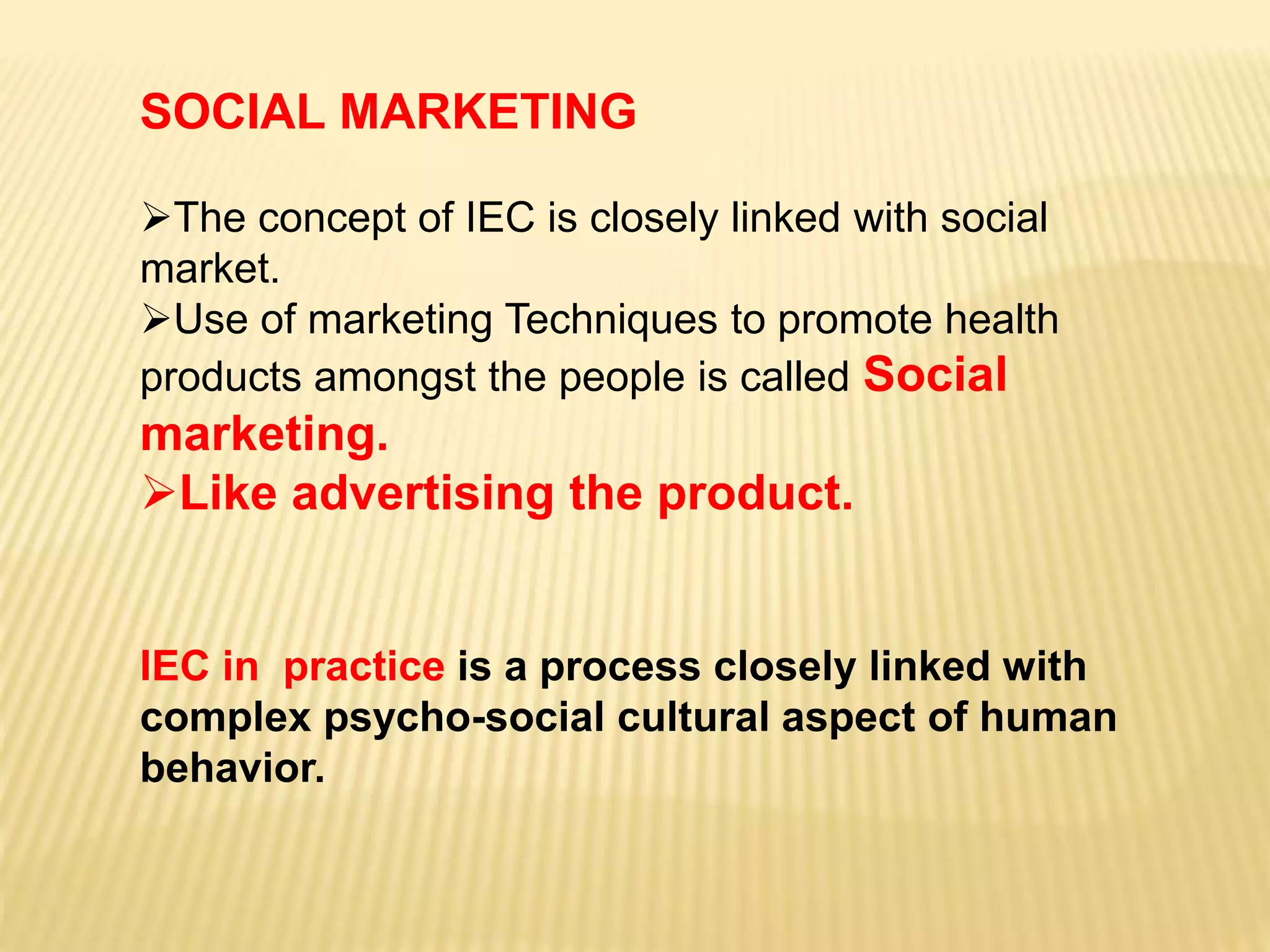 SOCIAL MARKETING

➢The concept of IEC is closely linked with social market.
➢Use of marketing Techniques to promote health products amongst the people is called Social marketing.
➢Like advertising the product.

IEC in practice is a process closely linked with complex psycho-social cultural aspect of human behavior.